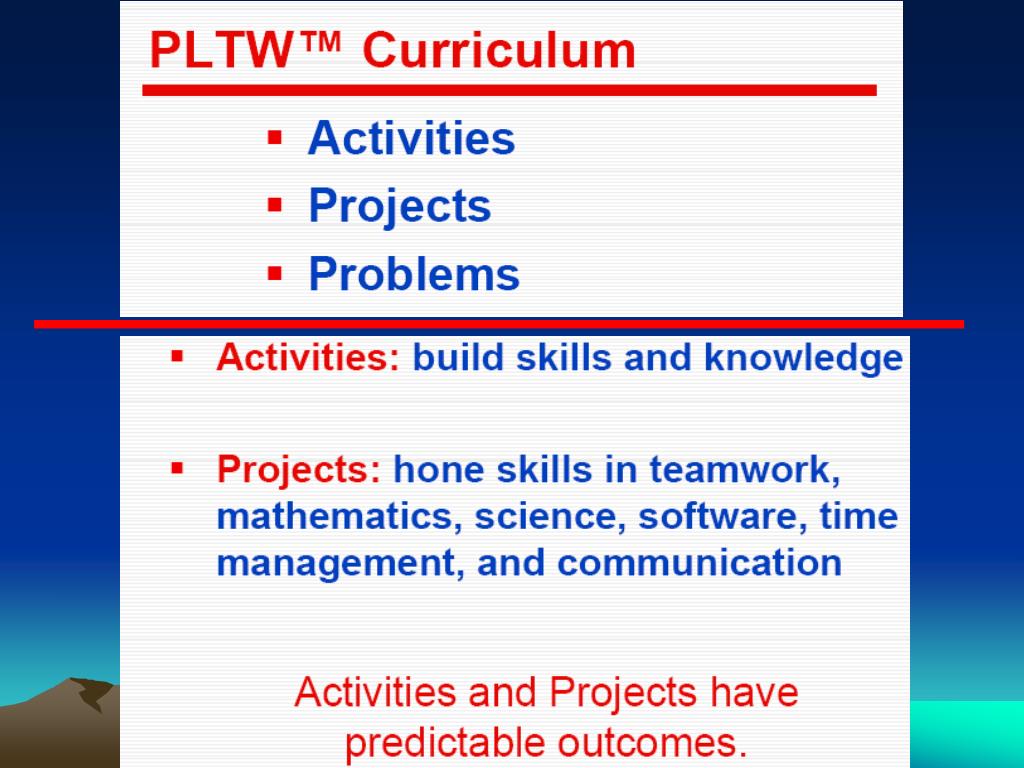 PLTW™ Curriculum

▪ Activities
▪ Projects
▪ Problems

▪ Activities: build skills and knowledge

▪ Projects: hone skills in teamwork, mathematics, science, software, time management, and communication

Activities and Projects have predictable outcomes.